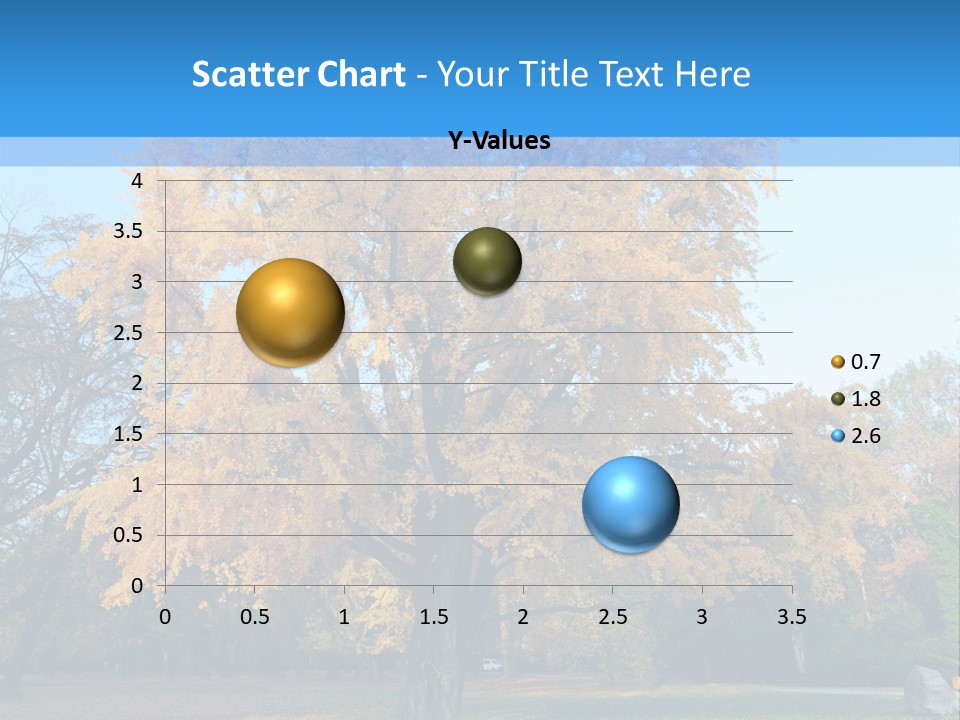 Scatter Chart - Your Title Text Here

Y-Values

4
3.5
3
2.5
2
1.5
1
0.5
0

0 0.5 1 1.5 2 2.5 3 3.5

0.7
1.8
2.6